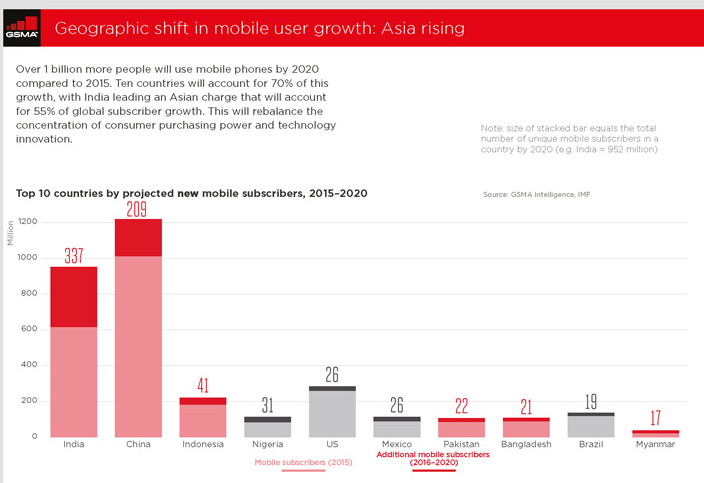 GSMA

Geographic shift in mobile user growth: Asia rising

Over 1 billion more people will use mobile phones by 2020 compared to 2015. Ten countries will account for 70% of this growth, with India leading an Asian charge that will account for 55% of global subscriber growth. This will rebalance the concentration of consumer purchasing power and technology innovation.

Note: size of stacked bar equals the total number of unique mobile subscribers in a country by 2020 (e.g. India = 952 million)

Top 10 countries by projected new mobile subscribers, 2015–2020

Source: GSMA Intelligence, IMF

Million

1200
1000
800
600
400
200
0

337
209
41
31
26
26
22
21
19
17

India
China
Indonesia
Nigeria
US
Mexico
Pakistan
Bangladesh
Brazil
Myanmar

Mobile subscribers (2015)
Additional mobile subscribers (2016–2020)